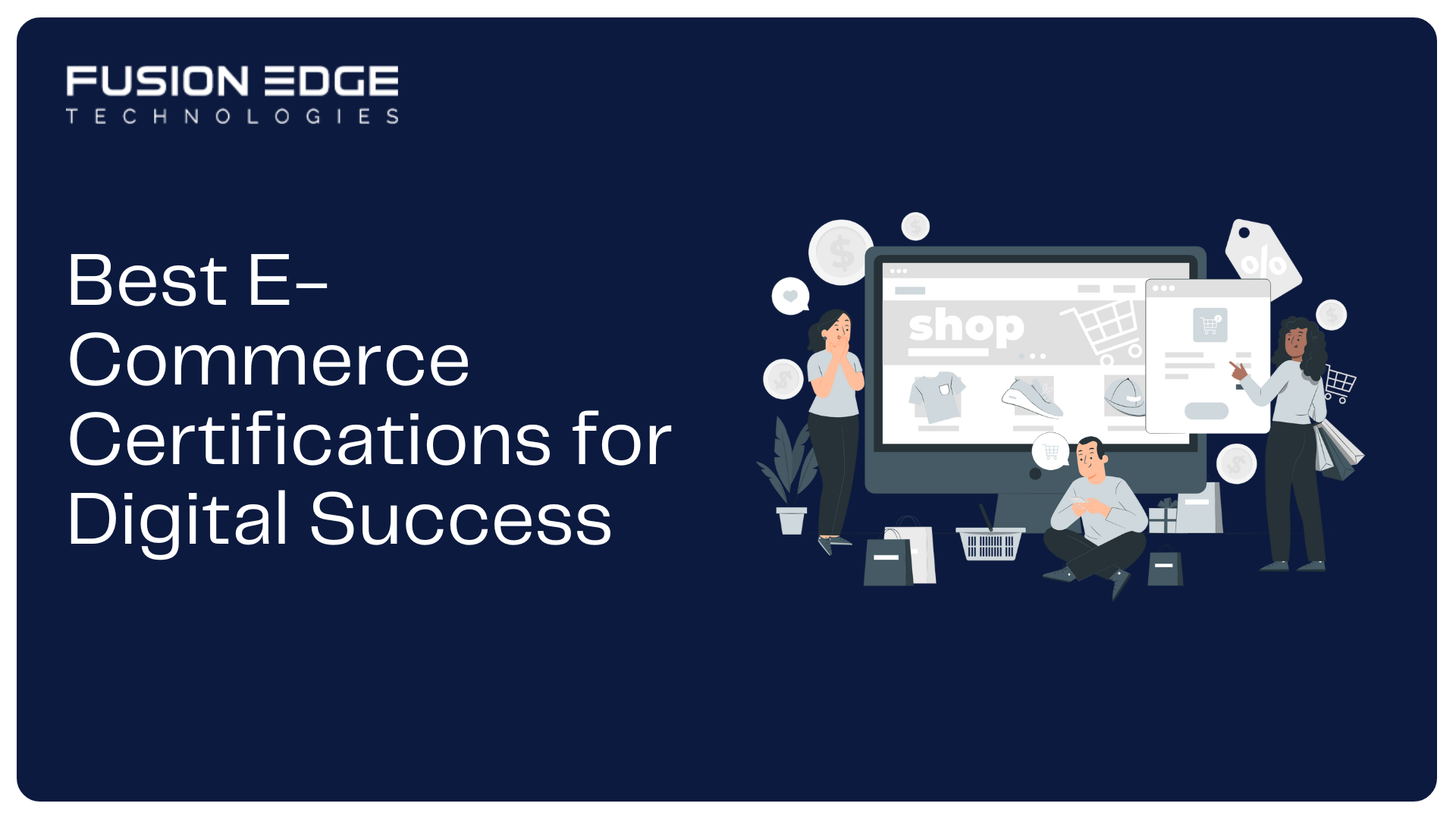 FUSION EDGE
TECHNOLOGIES

Best E-Commerce Certifications for Digital Success

shop

%